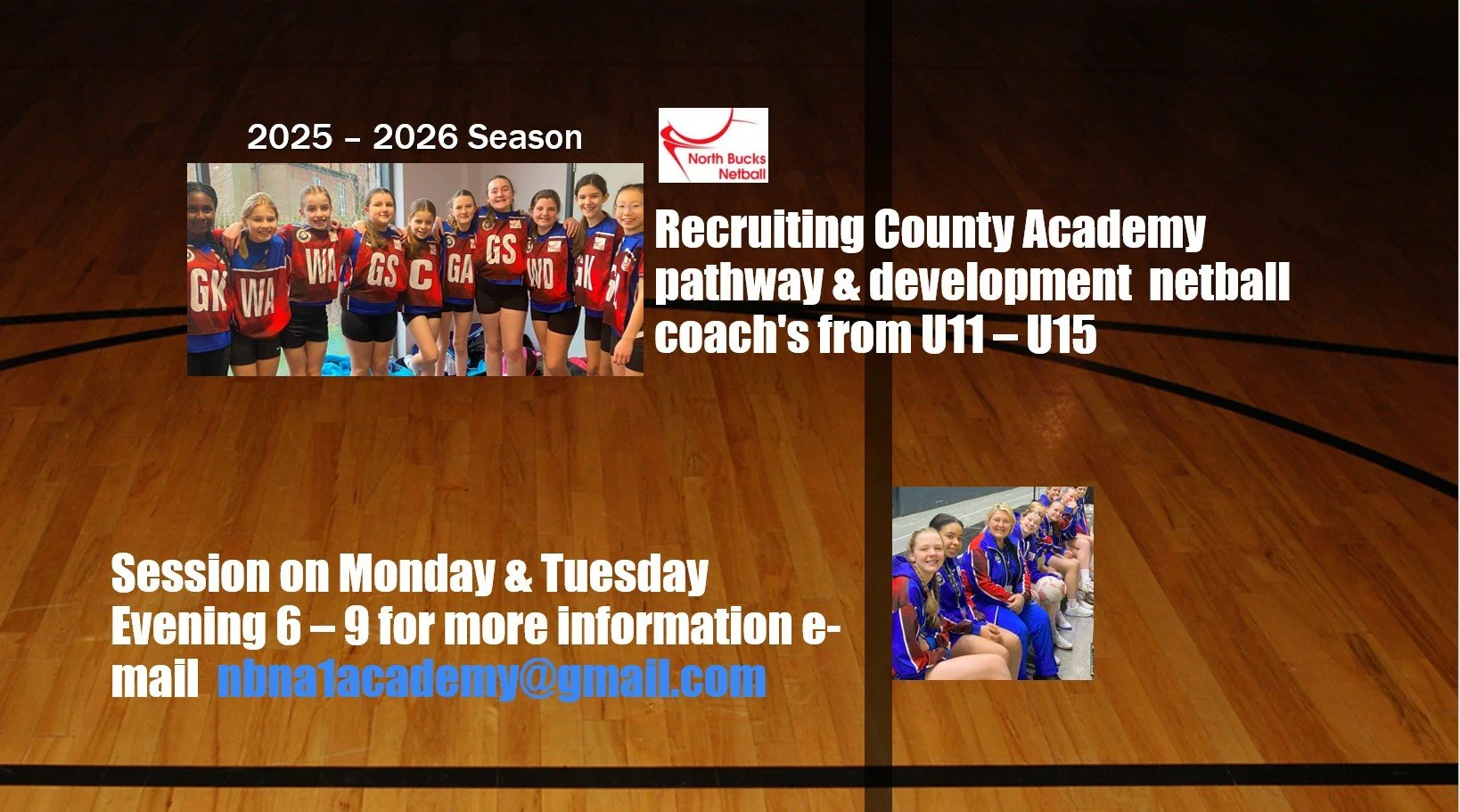 2025 – 2026 Season

North Bucks Netball

GK WA WA GS C GA GS WD GK

Recruiting County Academy pathway & development netball coach's from U11 – U15

Session on Monday & Tuesday Evening 6 – 9 for more information e-mail nbna1academy@gmail.com